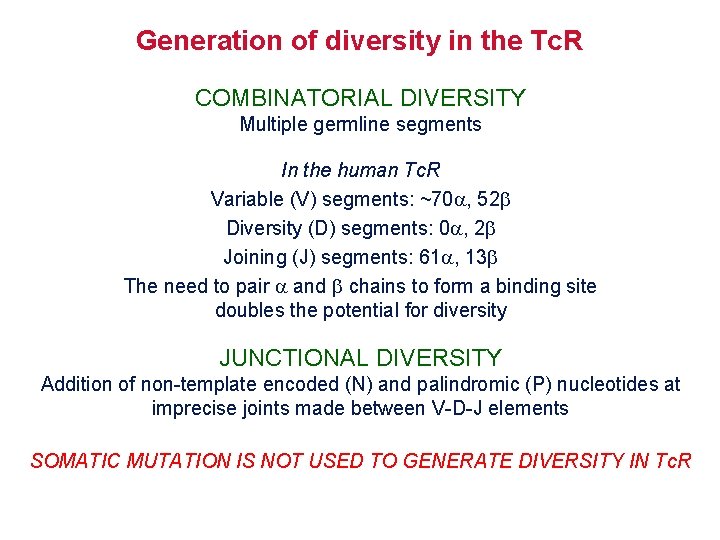 Generation of diversity in the TcR

COMBINATORIAL DIVERSITY
Multiple germline segments

In the human TcR
Variable (V) segments: ~70$\alpha$, 52$\beta$
Diversity (D) segments: 0$\alpha$, 2$\beta$
Joining (J) segments: 61$\alpha$, 13$\beta$
The need to pair $\alpha$ and $\beta$ chains to form a binding site doubles the potential for diversity

JUNCTIONAL DIVERSITY
Addition of non-template encoded (N) and palindromic (P) nucleotides at imprecise joints made between V-D-J elements

SOMATIC MUTATION IS NOT USED TO GENERATE DIVERSITY IN TcR